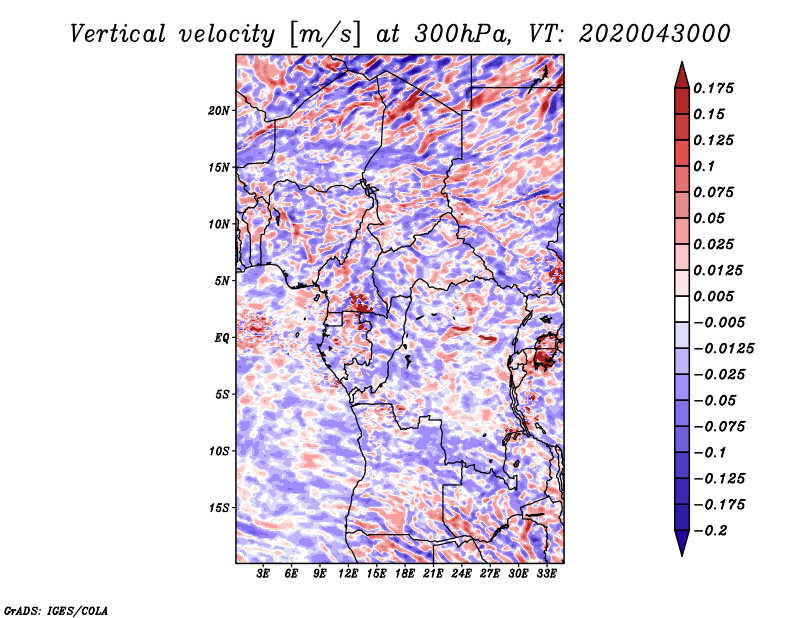 Vertical velocity [m/s] at 300hPa, VT: 2020043000

20N
15N
10N
5N
EQ
5S
10S
15S

3E 6E 9E 12E 15E 18E 21E 24E 27E 30E 33E

0.175
0.15
0.125
0.1
0.075
0.05
0.025
0.0125
0.005
−0.005
−0.0125
−0.025
−0.05
−0.075
−0.1
−0.125
−0.175
−0.2

GrADS: IGES/COLA